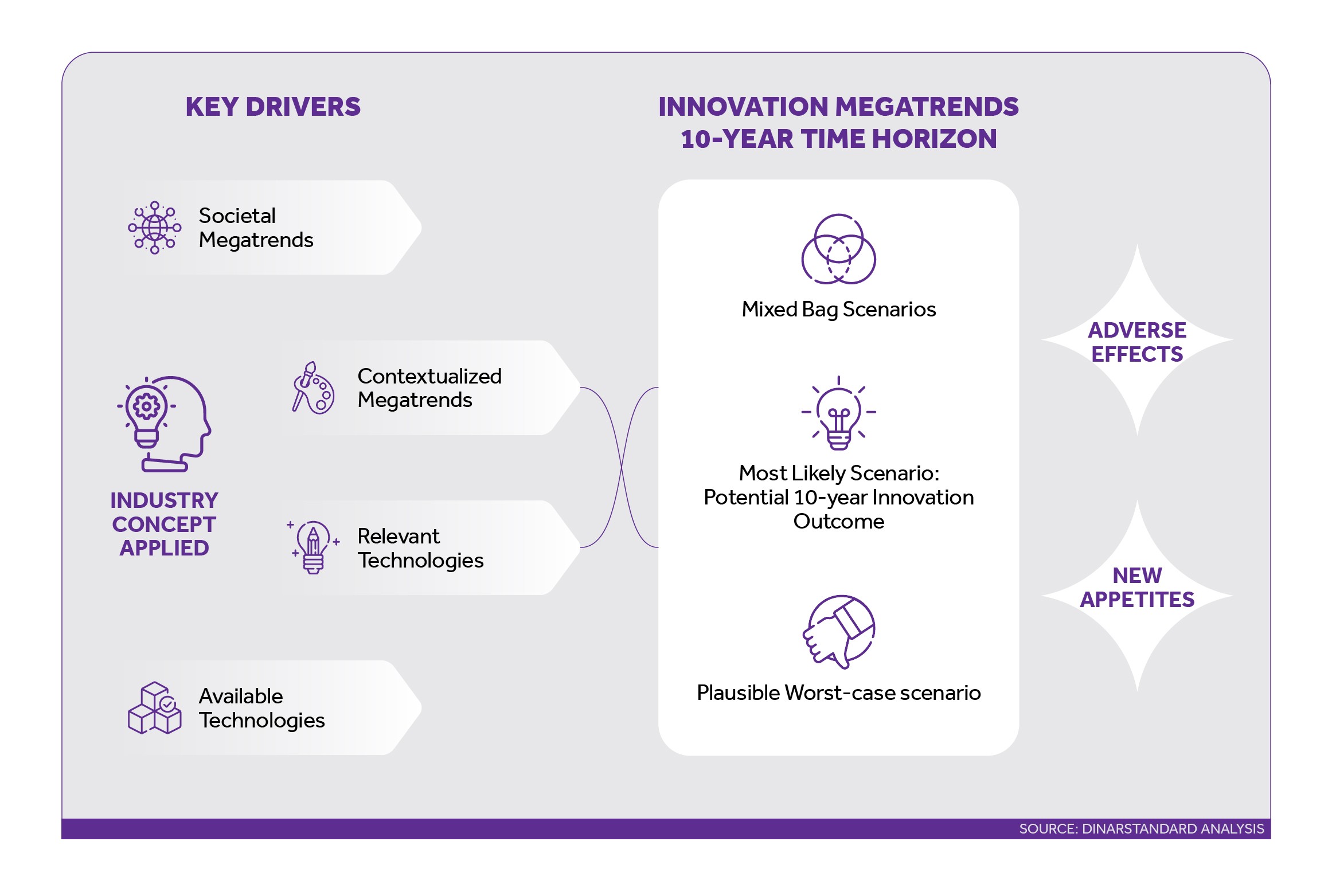 KEY DRIVERS

Societal Megatrends

INDUSTRY CONCEPT APPLIED

Contextualized Megatrends

Relevant Technologies

Available Technologies

INNOVATION MEGATRENDS 10-YEAR TIME HORIZON

Mixed Bag Scenarios

Most Likely Scenario: Potential 10-year Innovation Outcome

Plausible Worst-case scenario

ADVERSE EFFECTS

NEW APPETITES

SOURCE: DINARSTANDARD ANALYSIS